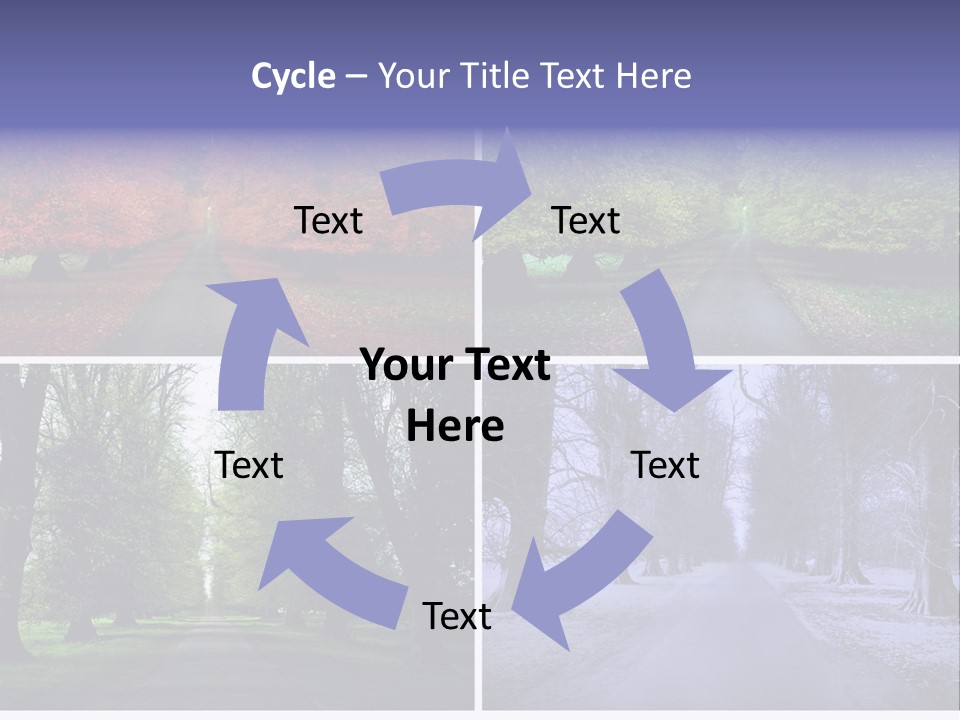 Cycle – Your Title Text Here

Text

Text

Your Text Here

Text

Text

Text